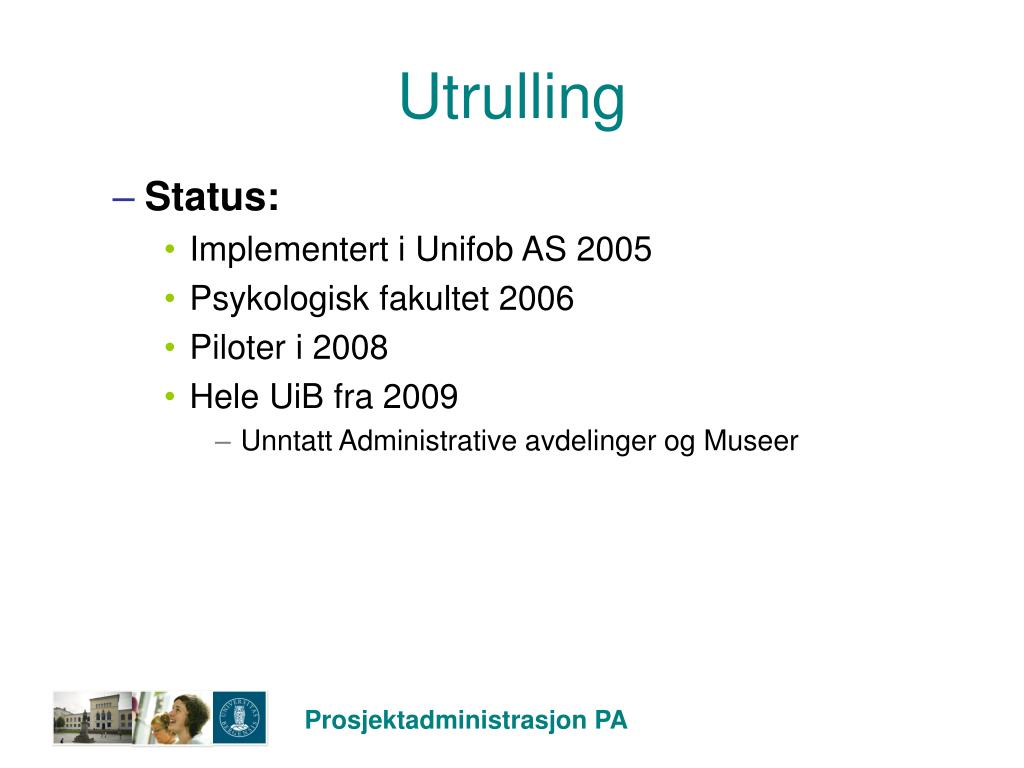 Utrulling

– Status:
• Implementert i Unifob AS 2005
• Psykologisk fakultet 2006
• Piloter i 2008
• Hele UiB fra 2009
– Unntatt Administrative avdelinger og Museer

Prosjektadministrasjon PA